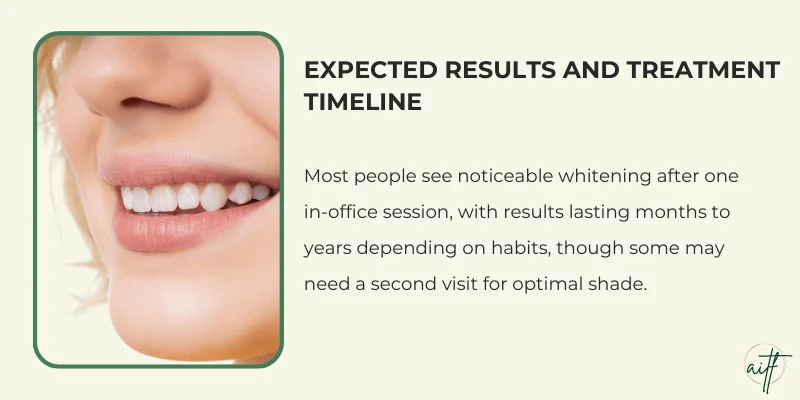 EXPECTED RESULTS AND TREATMENT TIMELINE

Most people see noticeable whitening after one in-office session, with results lasting months to years depending on habits, though some may need a second visit for optimal shade.

aitf